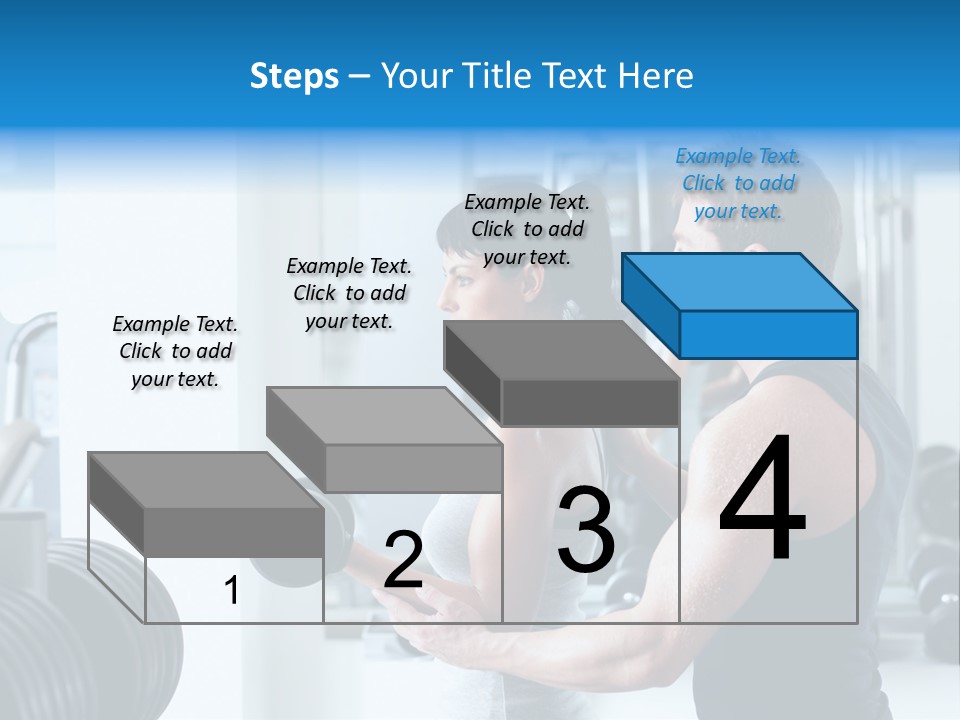 Steps – Your Title Text Here

Example Text. Click to add your text.

Example Text. Click to add your text.

Example Text. Click to add your text.

Example Text. Click to add your text.

1

2

3

4